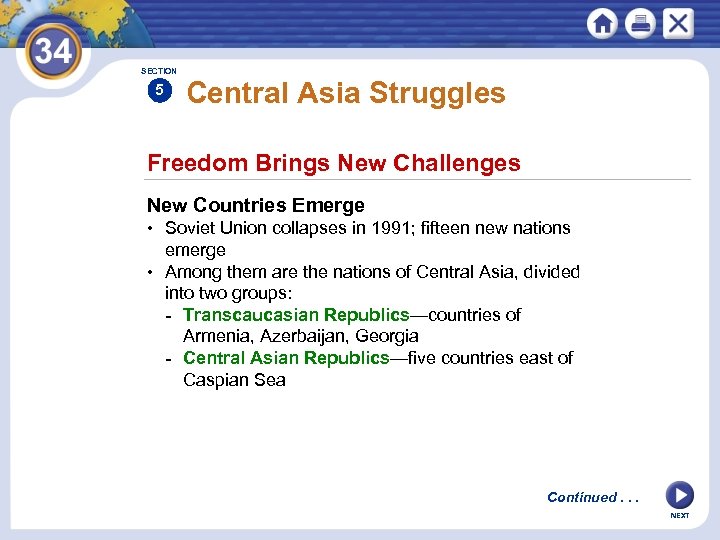 34

SECTION 5

Central Asia Struggles

Freedom Brings New Challenges

New Countries Emerge

• Soviet Union collapses in 1991; fifteen new nations emerge
• Among them are the nations of Central Asia, divided into two groups:
- Transcaucasian Republics—countries of Armenia, Azerbaijan, Georgia
- Central Asian Republics—five countries east of Caspian Sea

Continued . . .

NEXT